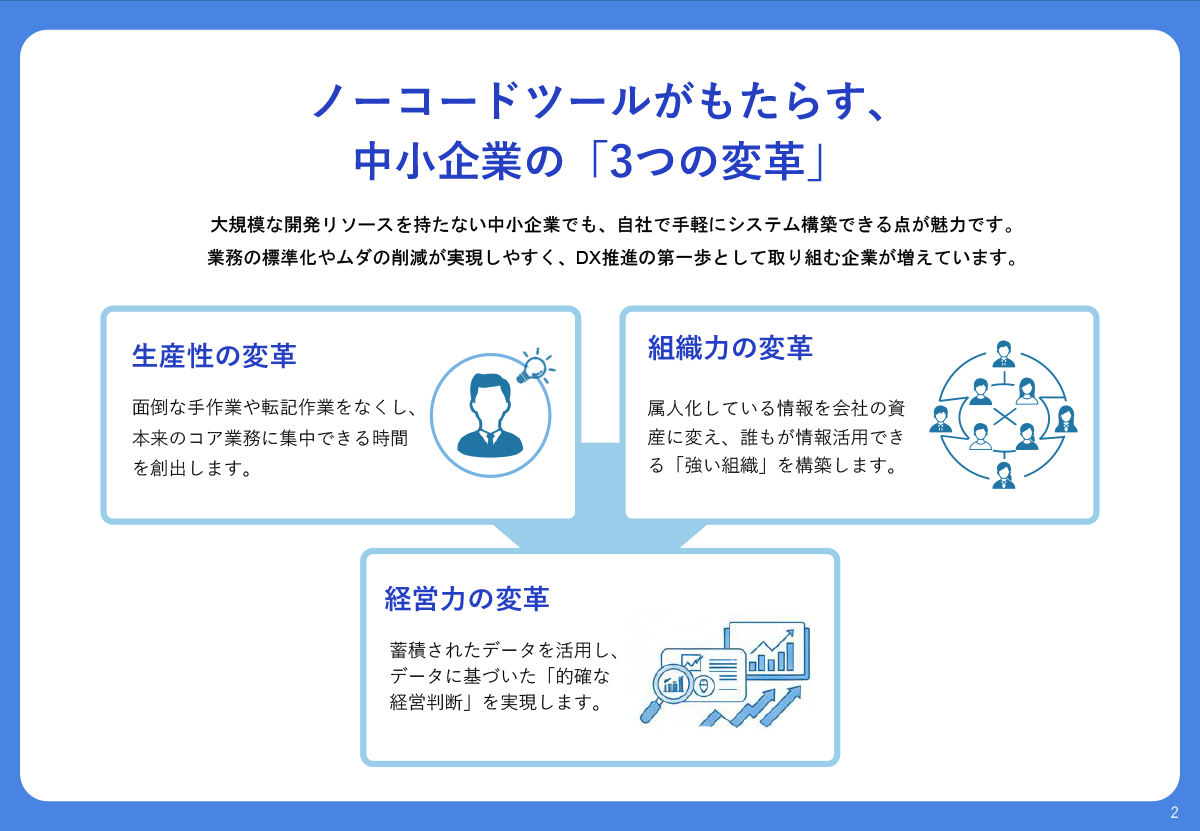 ノーコードツールがもたらす、
中小企業の「3つの変革」

大規模な開発リソースを持たない中小企業でも、自社で手軽にシステム構築できる点が魅力です。
業務の標準化やムダの削減が実現しやすく、DX推進の第一歩として取り組む企業が増えています。

生産性の変革

面倒な手作業や転記作業をなくし、本来のコア業務に集中できる時間を創出します。

組織力の変革

属人化している情報を会社の資産に変え、誰もが情報活用できる「強い組織」を構築します。

経営力の変革

蓄積されたデータを活用し、データに基づいた「的確な経営判断」を実現します。

2